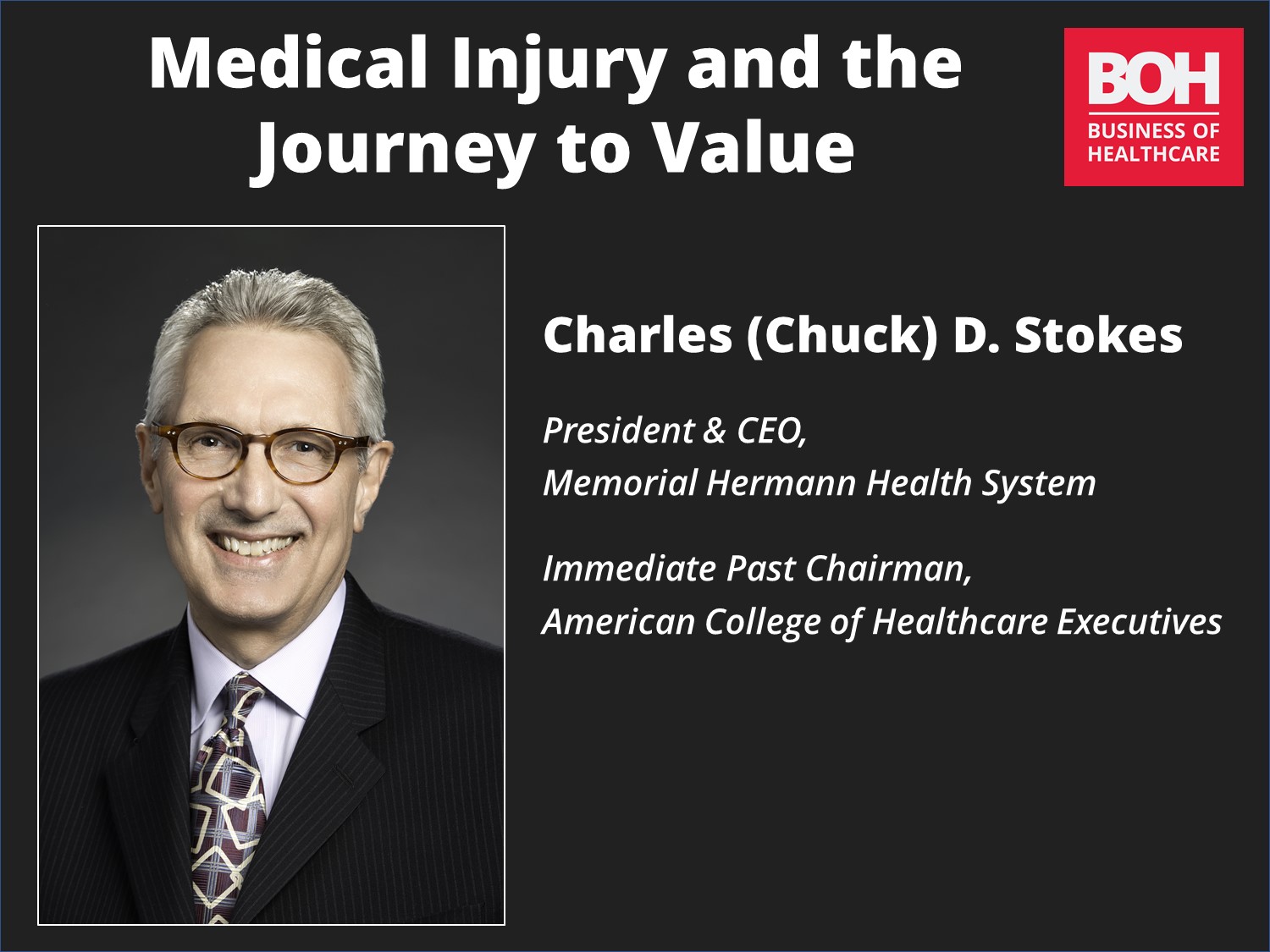 Medical Injury and the Journey to Value

BOH
BUSINESS OF HEALTHCARE

Charles (Chuck) D. Stokes

President & CEO,
Memorial Hermann Health System

Immediate Past Chairman,
American College of Healthcare Executives